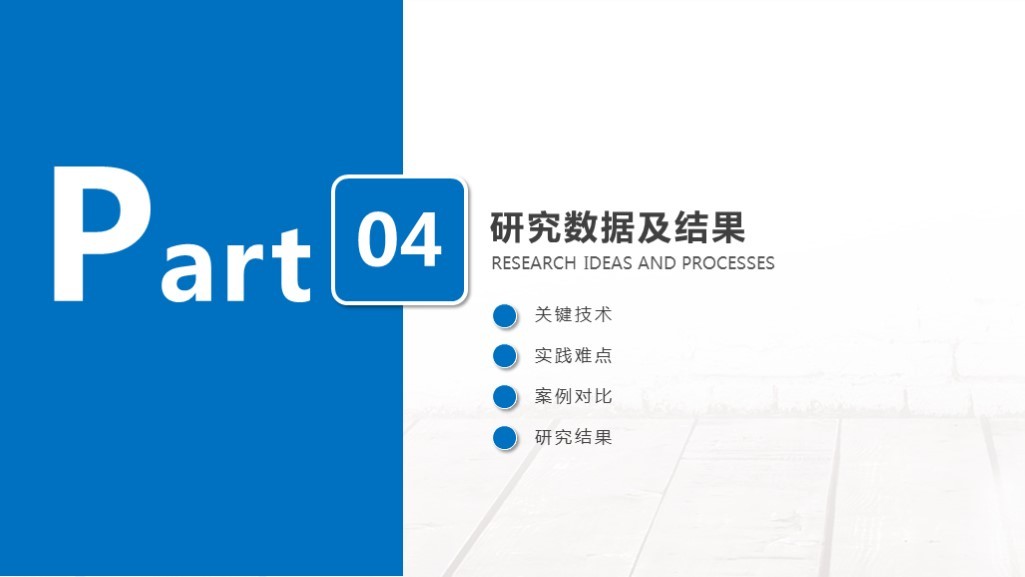 Part 04

研究数据及结果

RESEARCH IDEAS AND PROCESSES

关键技术

实践难点

案例对比

研究结果